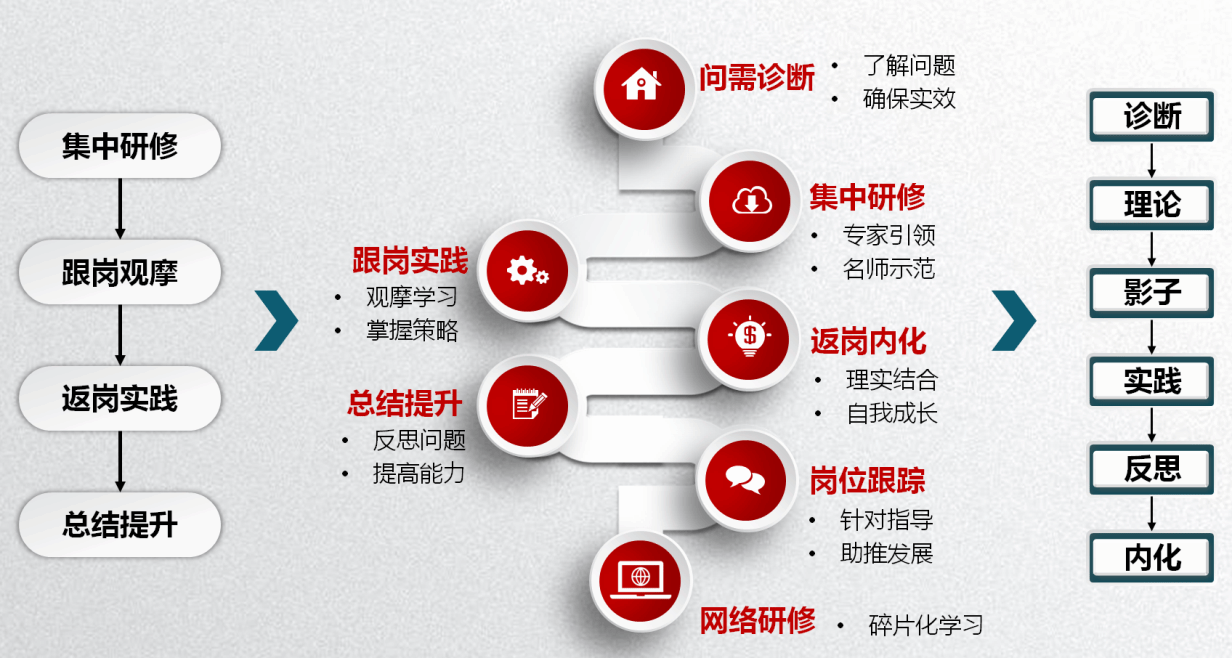 集中研修

跟岗观摩

返岗实践

总结提升

问需诊断
• 了解问题
• 确保实效

集中研修
• 专家引领
• 名师示范

跟岗实践
• 观摩学习
• 掌握策略

返岗内化
• 理实结合
• 自我成长

总结提升
• 反思问题
• 提高能力

岗位跟踪
• 针对指导
• 助推发展

网络研修
• 碎片化学习

诊断

理论

影子

实践

反思

内化